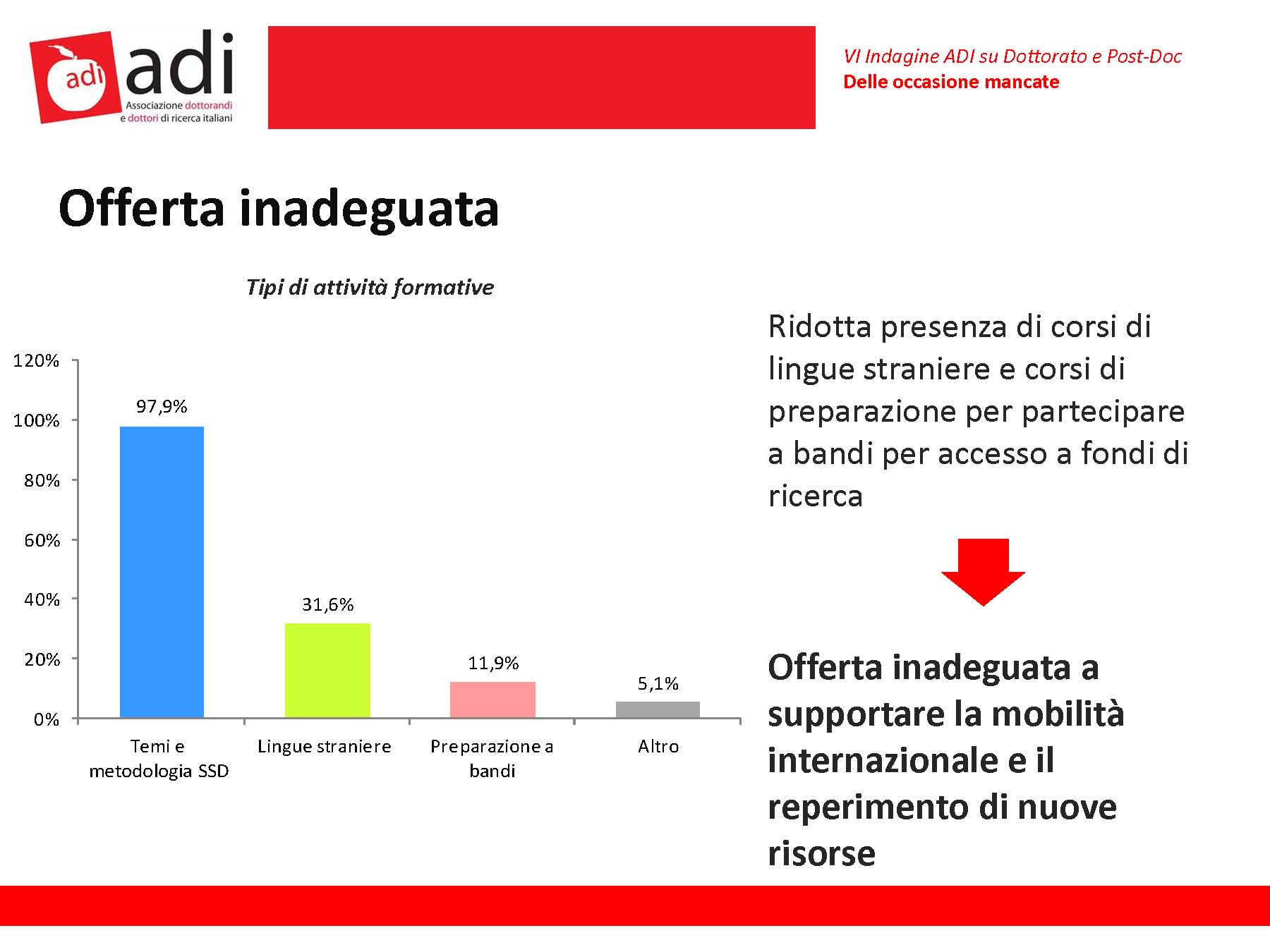 adi adi
Associazione dottorandi e dottori di ricerca italiani

VI Indagine ADI su Dottorato e Post-Doc
Delle occasione mancate

Offerta inadeguata

Tipi di attività formative

120%
100%
80%
60%
40%
20%
0%

97,9%
31,6%
11,9%
5,1%

Temi e metodologia SSD
Lingue straniere
Preparazione a bandi
Altro

Ridotta presenza di corsi di lingue straniere e corsi di preparazione per partecipare a bandi per accesso a fondi di ricerca

Offerta inadeguata a supportare la mobilità internazionale e il reperimento di nuove risorse